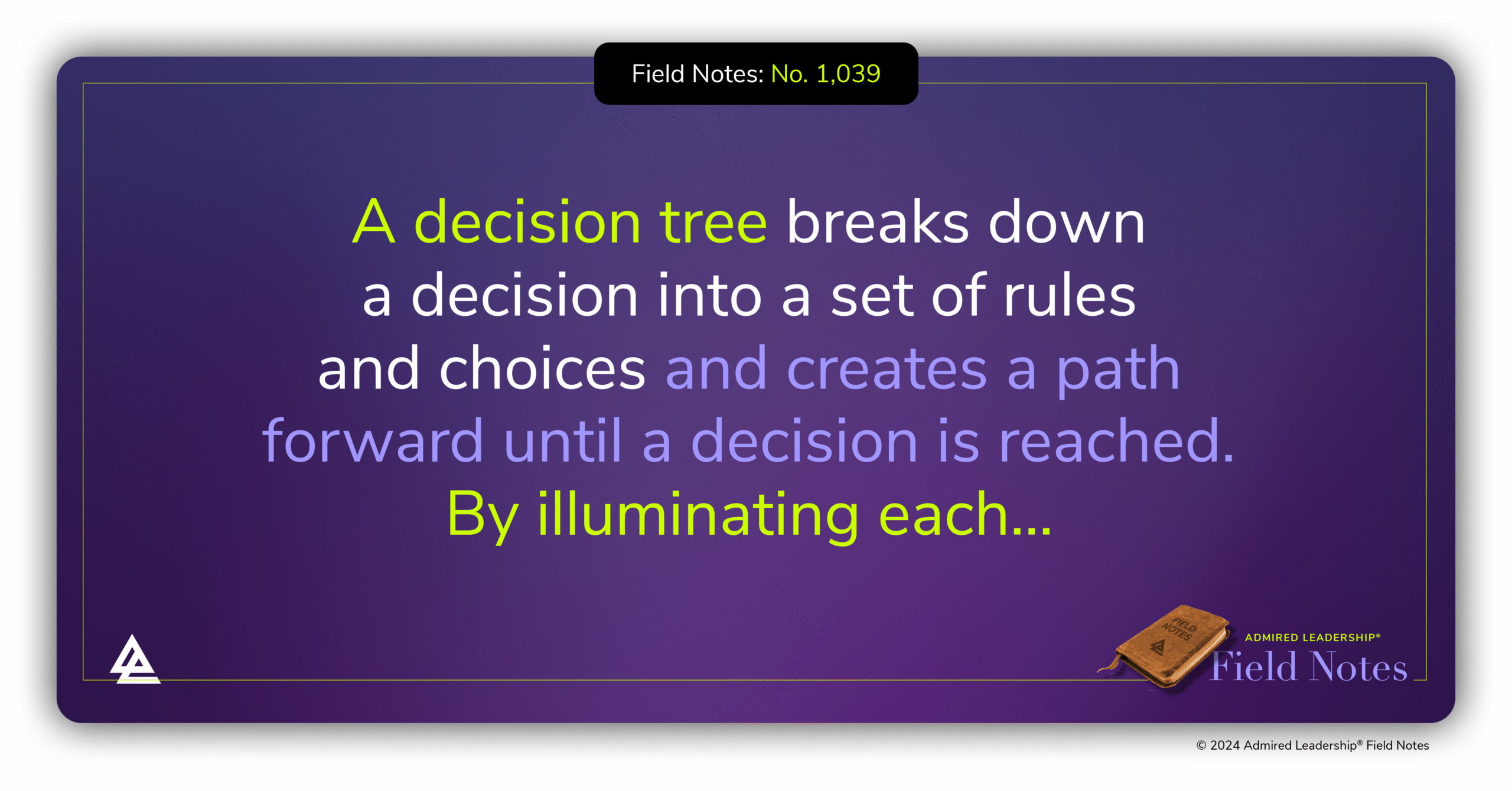 Field Notes: No. 1,039

A decision tree breaks down a decision into a set of rules and choices and creates a path forward until a decision is reached. By illuminating each...

FIELD NOTES

ADMIRED LEADERSHIP®
Field Notes

© 2024 Admired Leadership® Field Notes